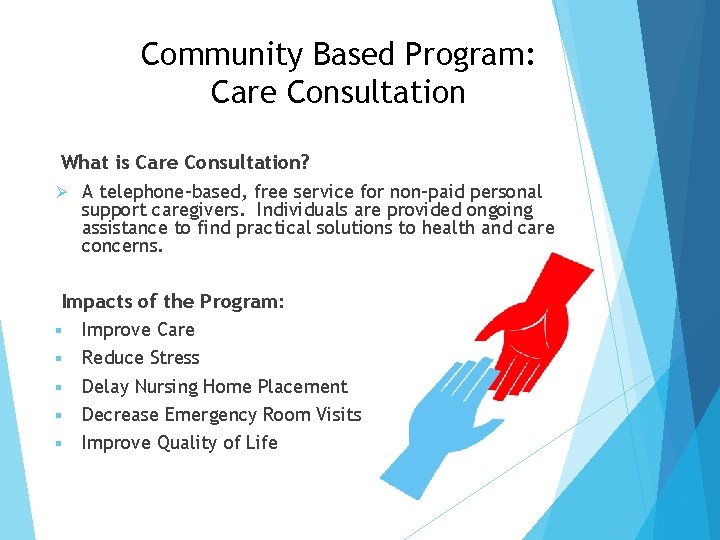 Community Based Program: Care Consultation

What is Care Consultation?

➢ A telephone-based, free service for non-paid personal support caregivers. Individuals are provided ongoing assistance to find practical solutions to health and care concerns.

Impacts of the Program:

▪ Improve Care
▪ Reduce Stress
▪ Delay Nursing Home Placement
▪ Decrease Emergency Room Visits
▪ Improve Quality of Life